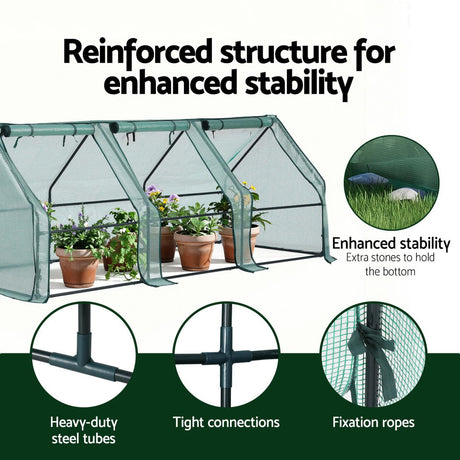 Reinforced structure for enhanced stability

Enhanced stability
Extra stones to hold the bottom

Heavy-duty steel tubes

Tight connections

Fixation ropes